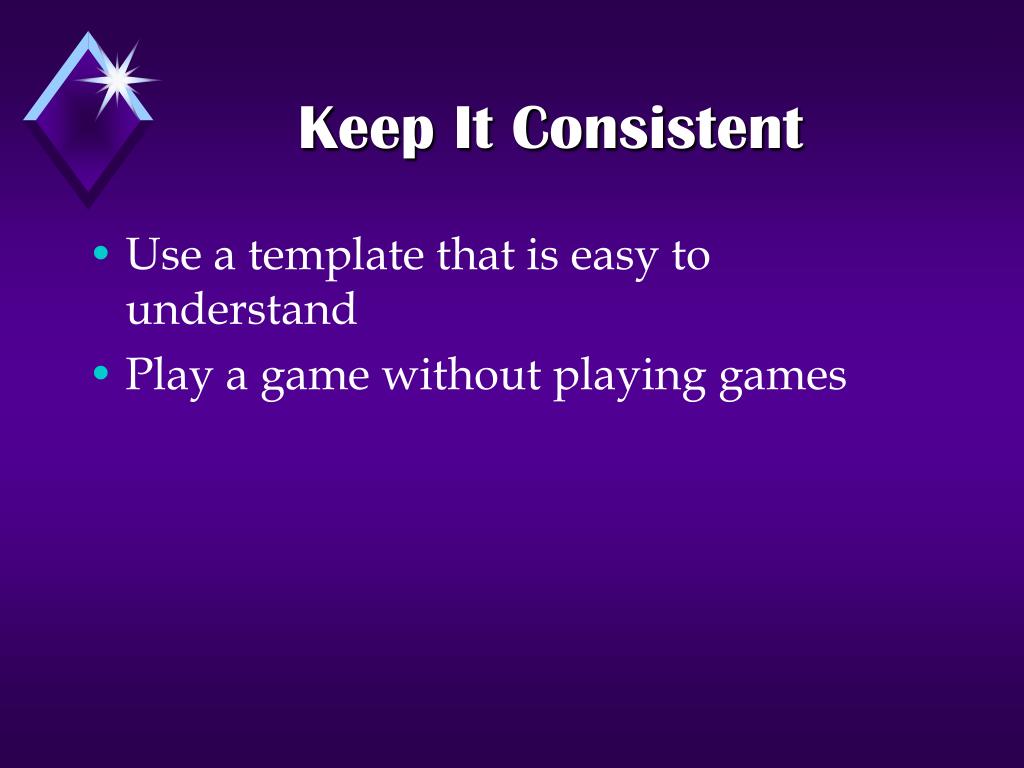 Keep It Consistent

• Use a template that is easy to understand
• Play a game without playing games